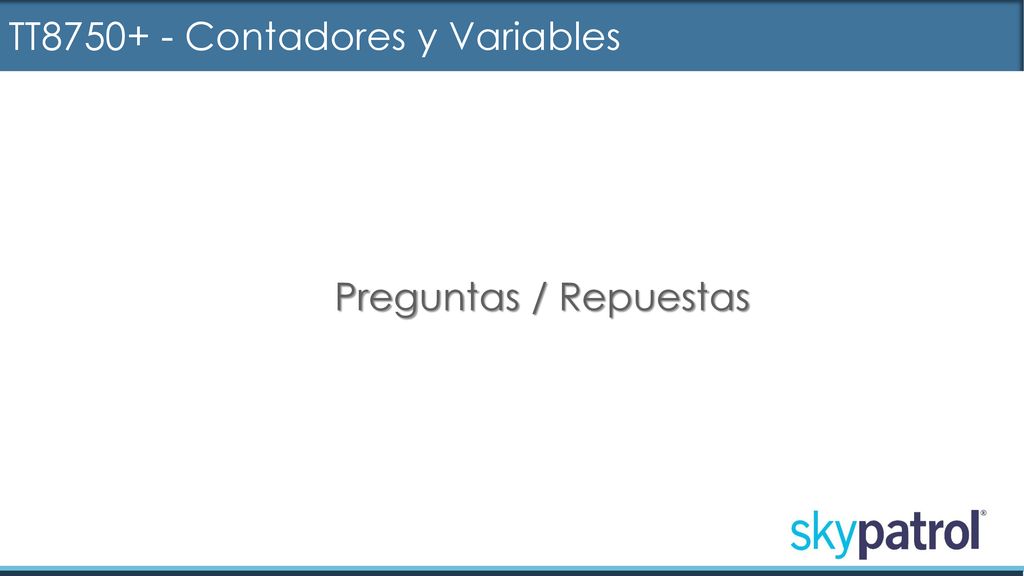 TT8750+ - Contadores y Variables

Preguntas / Repuestas

skypatrol®